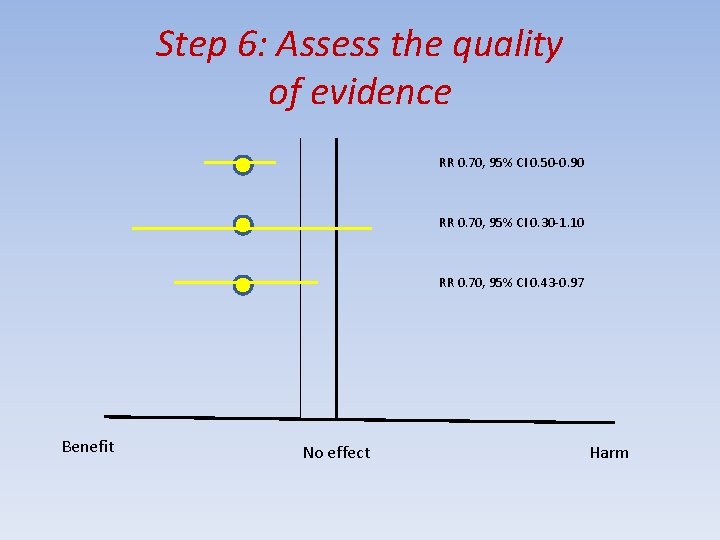 Step 6: Assess the quality of evidence

RR 0.70, 95% CI 0.50-0.90

RR 0.70, 95% CI 0.30-1.10

RR 0.70, 95% CI 0.43-0.97

Benefit

No effect

Harm